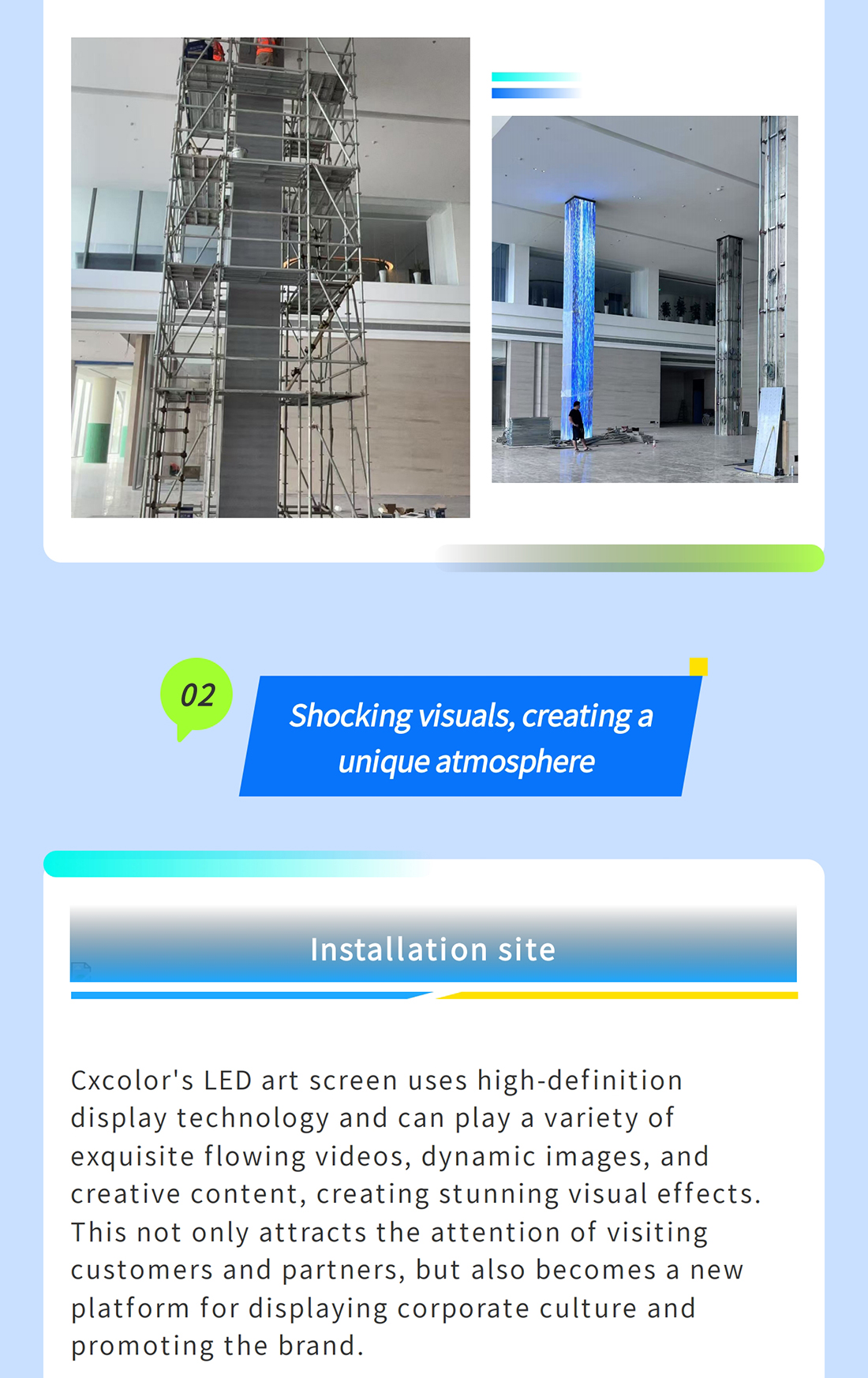 02

Shocking visuals, creating a unique atmosphere

Installation site

Cxcolor's LED art screen uses high-definition display technology and can play a variety of exquisite flowing videos, dynamic images, and creative content, creating stunning visual effects. This not only attracts the attention of visiting customers and partners, but also becomes a new platform for displaying corporate culture and promoting the brand.